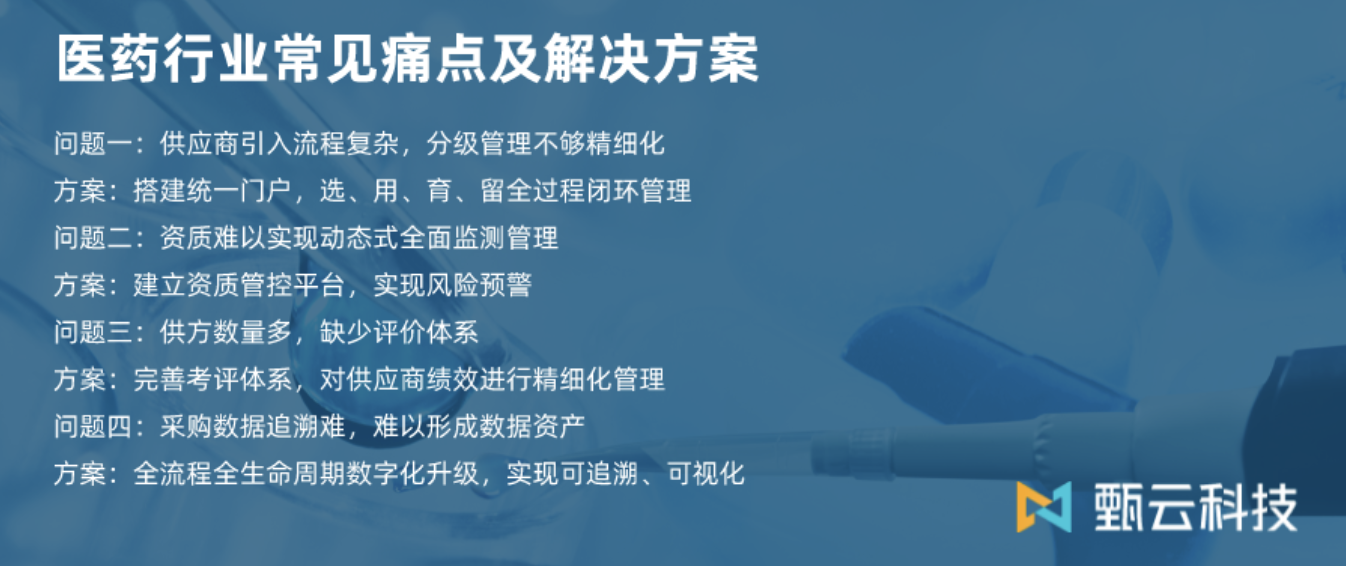 医药行业常见痛点及解决方案

问题一：供应商引入流程复杂，分级管理不够精细化

方案：搭建统一门户，选、用、育、留全过程闭环管理

问题二：资质难以实现动态式全面监测管理

方案：建立资质管控平台，实现风险预警

问题三：供方数量多，缺少评价体系

方案：完善考评体系，对供应商绩效进行精细化管理

问题四：采购数据追溯难，难以形成数据资产

方案：全流程全生命周期数字化升级，实现可追溯、可视化

甄云科技